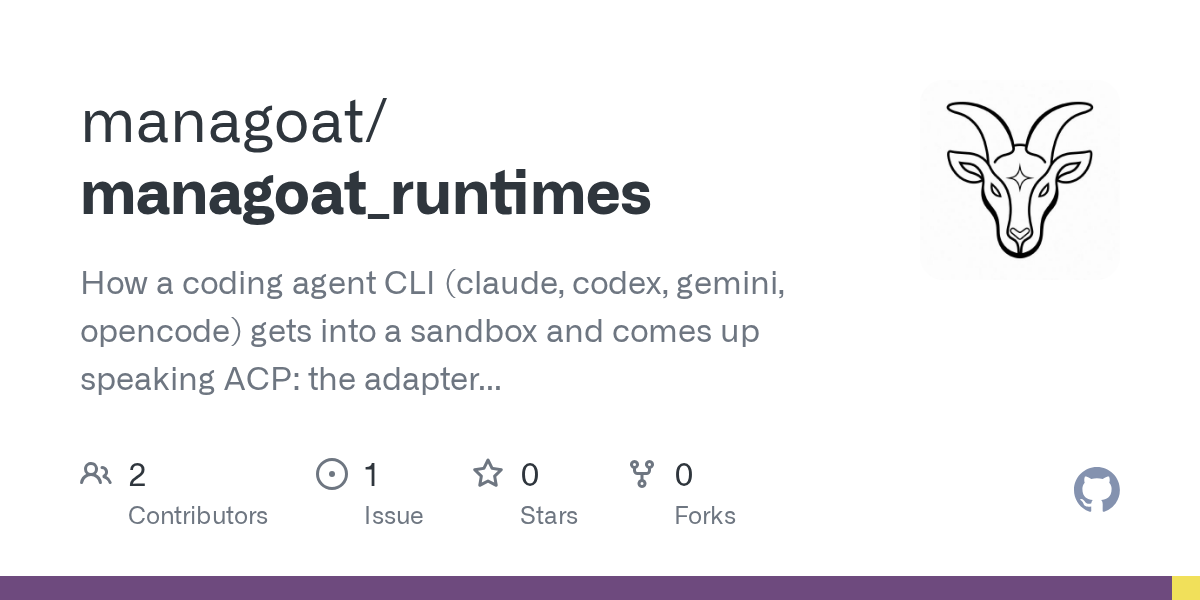 managoat/
managoat_runtimes

How a coding agent CLI (claude, codex, gemini, opencode) gets into a sandbox and comes up speaking ACP: the adapter...

2 Contributors

1 Issue

0 Stars

0 Forks